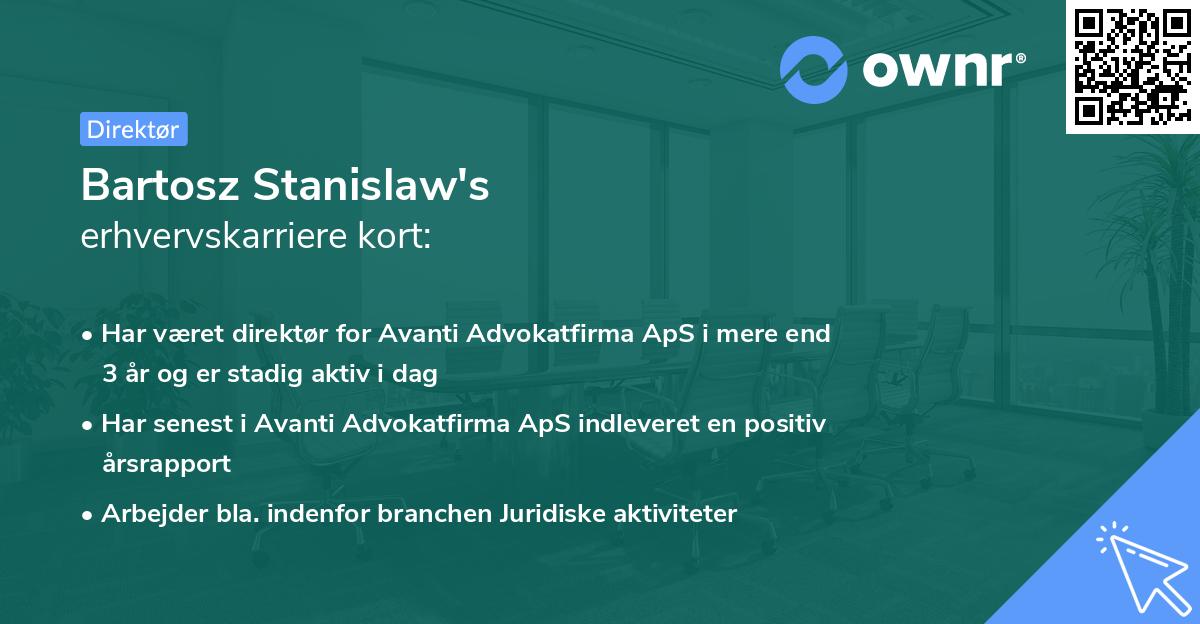 ownr®

Direktør

Bartosz Stanislaw's
erhvervskarriere kort:

• Har været direktør for Avanti Advokatfirma ApS i mere end 3 år og er stadig aktiv i dag
• Har senest i Avanti Advokatfirma ApS indleveret en positiv årsrapport
• Arbejder bla. indenfor branchen Juridiske aktiviteter